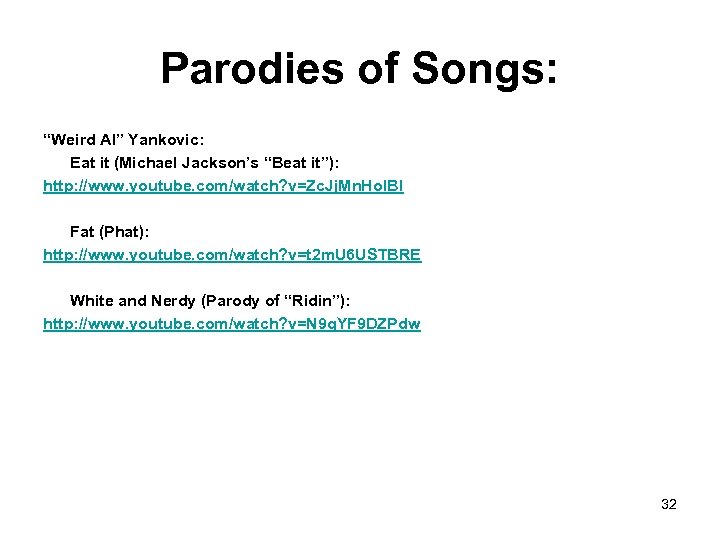 Parodies of Songs:

“Weird Al” Yankovic:

Eat it (Michael Jackson’s “Beat it”):
http://www.youtube.com/watch?v=ZcJjMnHoIBI

Fat (Phat):
http://www.youtube.com/watch?v=t2mU6USTBRE

White and Nerdy (Parody of “Ridin”):
http://www.youtube.com/watch?v=N9qYF9DZPdw

32